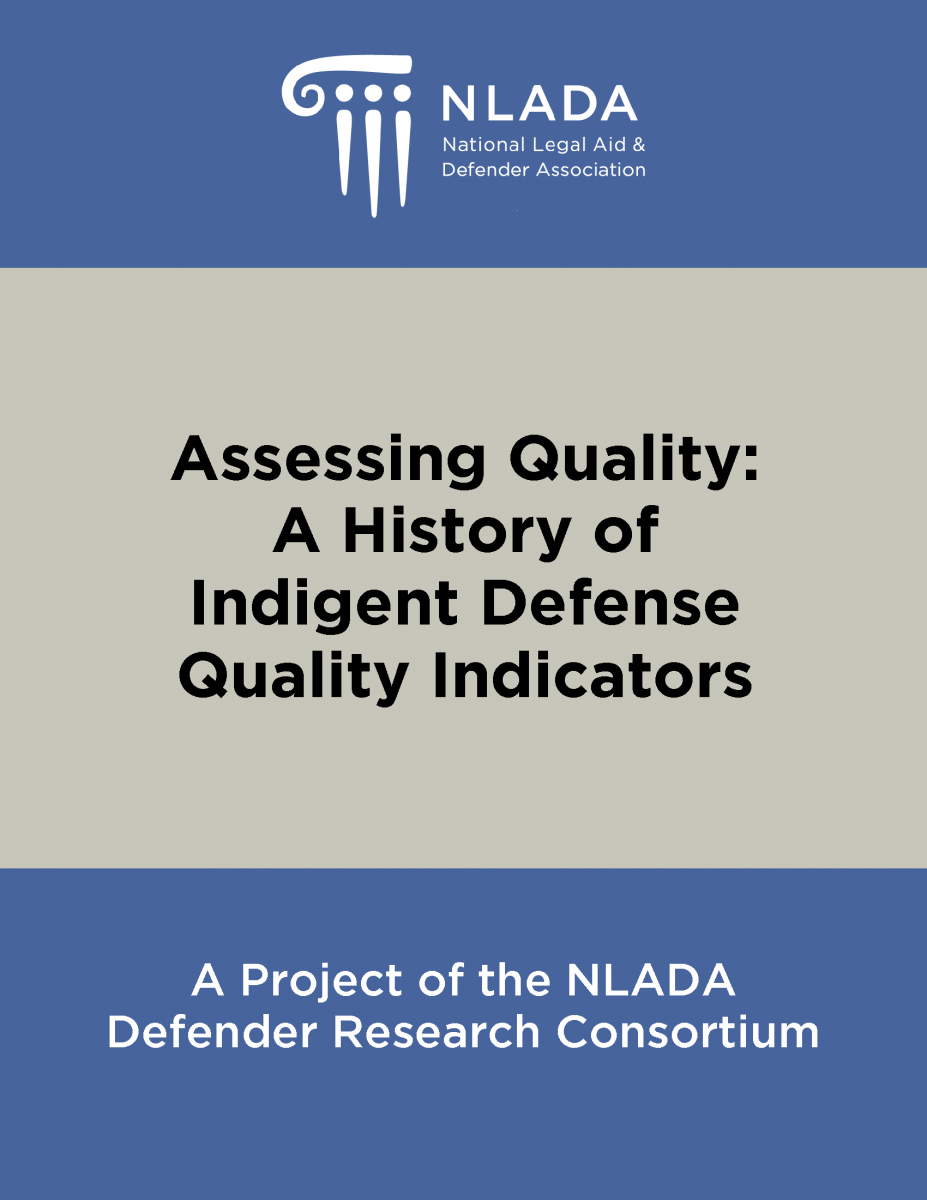 NLADA
National Legal Aid & Defender Association

Assessing Quality: A History of Indigent Defense Quality Indicators

A Project of the NLADA Defender Research Consortium